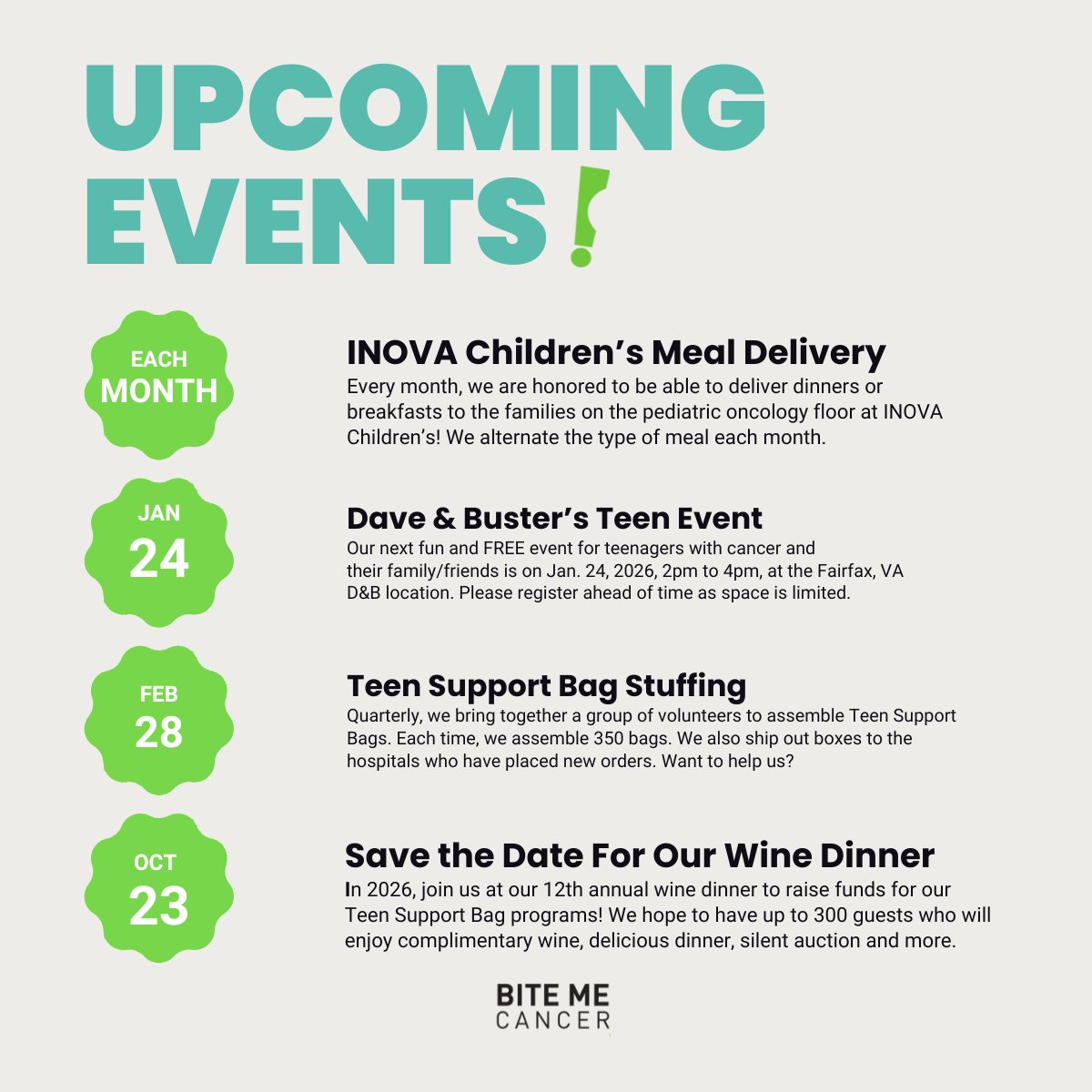 UPCOMING EVENTS!

EACH MONTH

INOVA Children's Meal Delivery

Every month, we are honored to be able to deliver dinners or breakfasts to the families on the pediatric oncology floor at INOVA Children's! We alternate the type of meal each month.

JAN 24

Dave & Buster's Teen Event

Our next fun and FREE event for teenagers with cancer and their family/friends is on Jan. 24, 2026, 2pm to 4pm, at the Fairfax, VA D&B location. Please register ahead of time as space is limited.

FEB 28

Teen Support Bag Stuffing

Quarterly, we bring together a group of volunteers to assemble Teen Support Bags. Each time, we assemble 350 bags. We also ship out boxes to the hospitals who have placed new orders. Want to help us?

OCT 23

Save the Date For Our Wine Dinner

In 2026, join us at our 12th annual wine dinner to raise funds for our Teen Support Bag programs! We hope to have up to 300 guests who will enjoy complimentary wine, delicious dinner, silent auction and more.

BITE ME CANCER